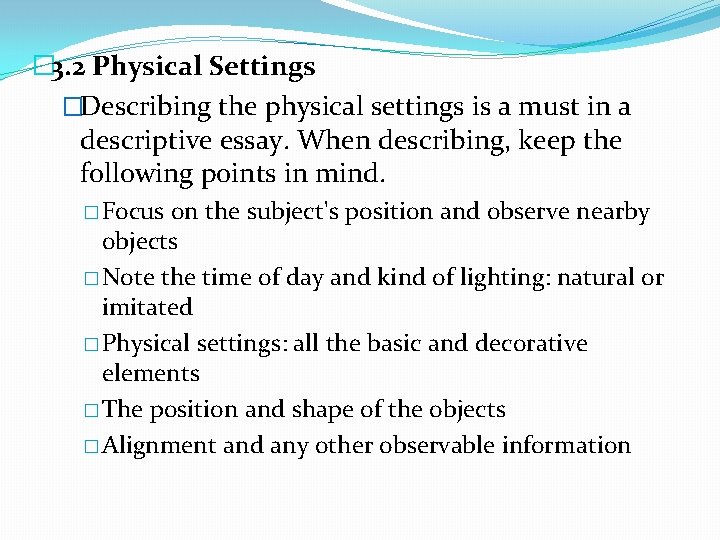 3.2 Physical Settings

Describing the physical settings is a must in a descriptive essay. When describing, keep the following points in mind.

Focus on the subject's position and observe nearby objects

Note the time of day and kind of lighting: natural or imitated

Physical settings: all the basic and decorative elements

The position and shape of the objects

Alignment and any other observable information